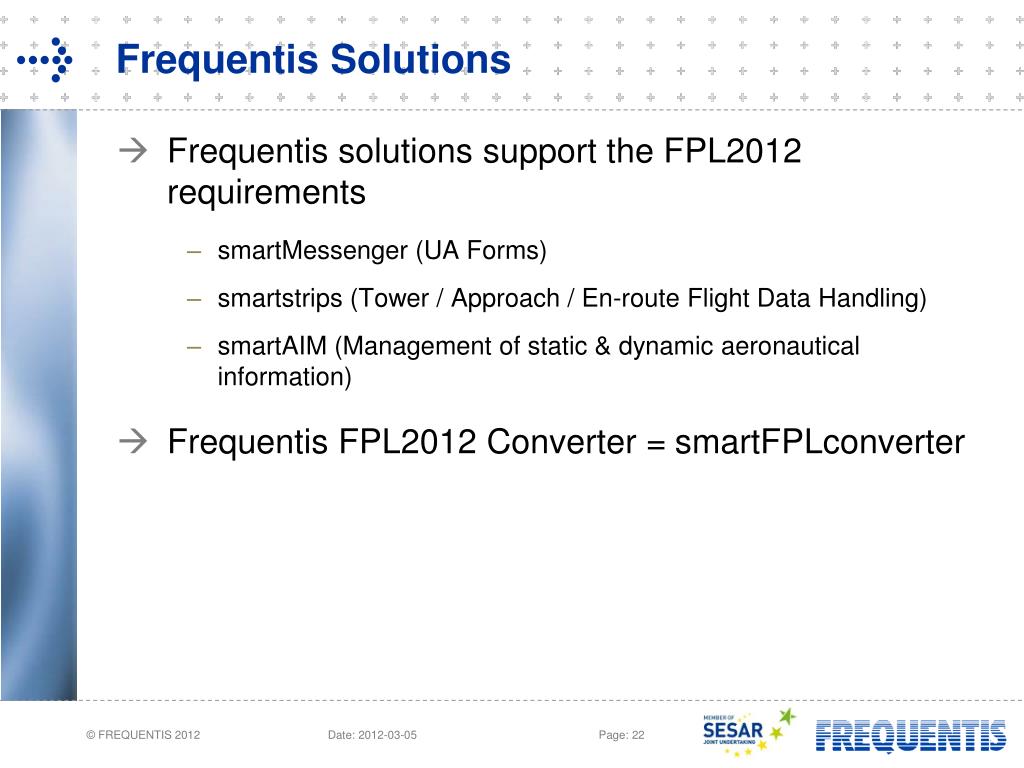 Frequentis Solutions

→ Frequentis solutions support the FPL2012 requirements

– smartMessenger (UA Forms)

– smartstrips (Tower / Approach / En-route Flight Data Handling)

– smartAIM (Management of static & dynamic aeronautical information)

→ Frequentis FPL2012 Converter = smartFPLconverter

© FREQUENTIS 2012 Date: 2012-03-05 Page: 22

MEMBER OF SESAR JOINT UNDERTAKING

FREQUENTIS